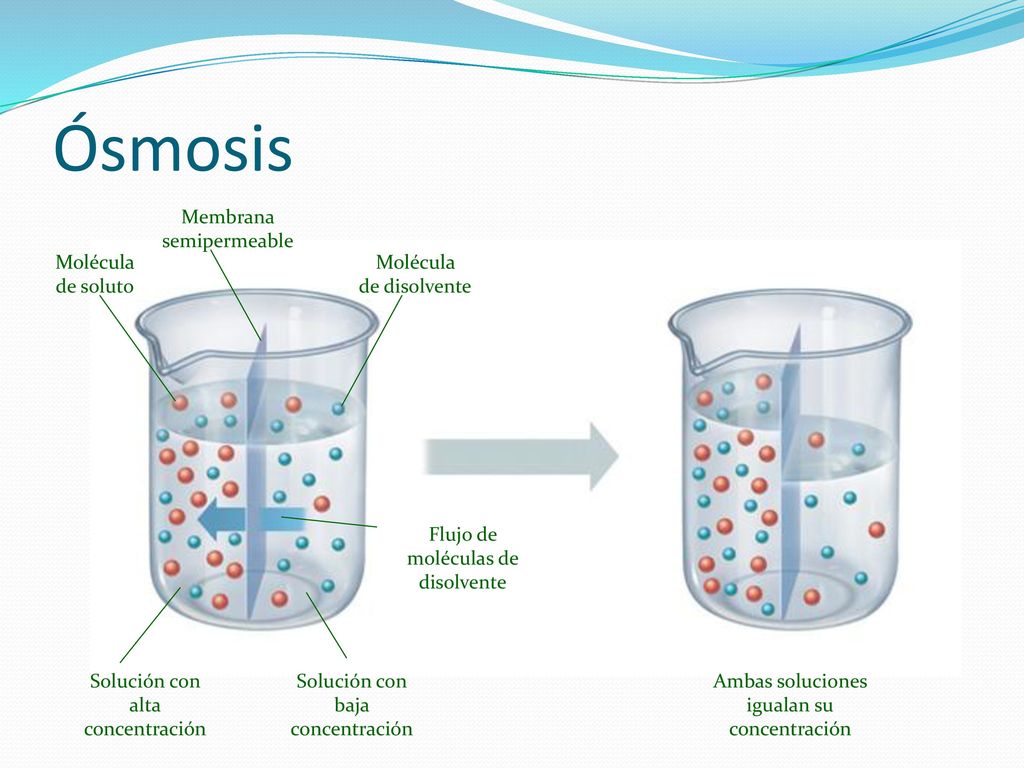 Ósmosis

Membrana semipermeable

Molécula de soluto

Molécula de disolvente

Flujo de moléculas de disolvente

Solución con alta concentración

Solución con baja concentración

Ambas soluciones igualan su concentración